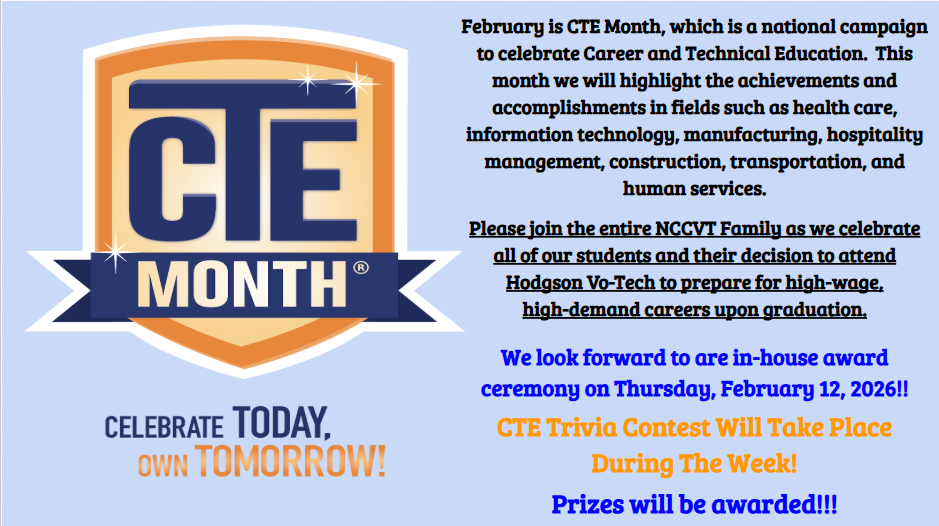 CTE
MONTH®

CELEBRATE TODAY,
OWN TOMORROW!

February is CTE Month, which is a national campaign to celebrate Career and Technical Education. This month we will highlight the achievements and accomplishments in fields such as health care, information technology, manufacturing, hospitality management, construction, transportation, and human services.

Please join the entire NCCVT Family as we celebrate all of our students and their decision to attend Hodgson Vo-Tech to prepare for high-wage, high-demand careers upon graduation.

We look forward to are in-house award ceremony on Thursday, February 12, 2026!!

CTE Trivia Contest Will Take Place During The Week!

Prizes will be awarded!!!